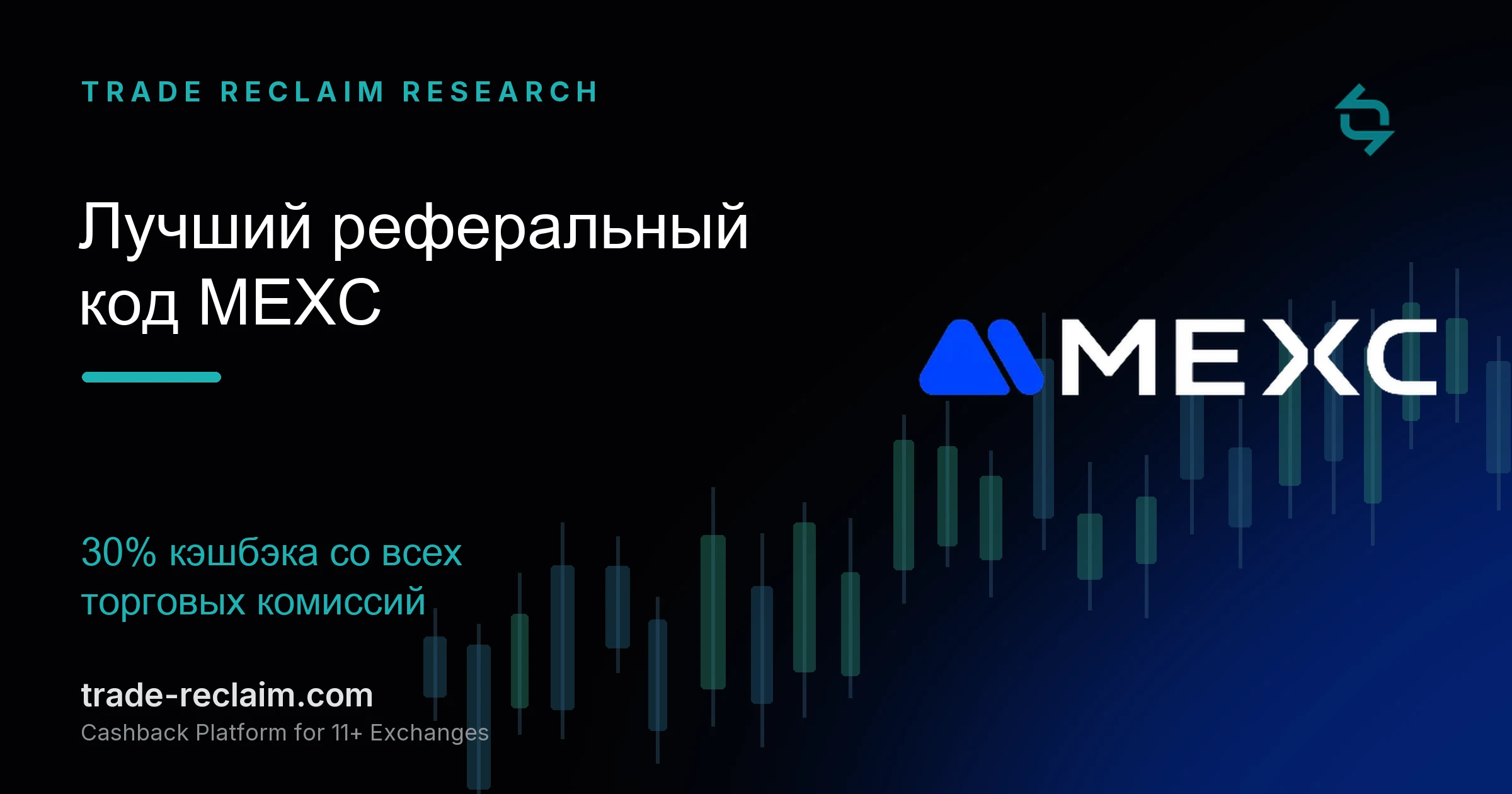 TRADE RECLAIM RESEARCH

Лучший реферальный код MEXC

MEXC

30% кэшбэка со всех торговых комиссий

trade-reclaim.com
Cashback Platform for 11+ Exchanges